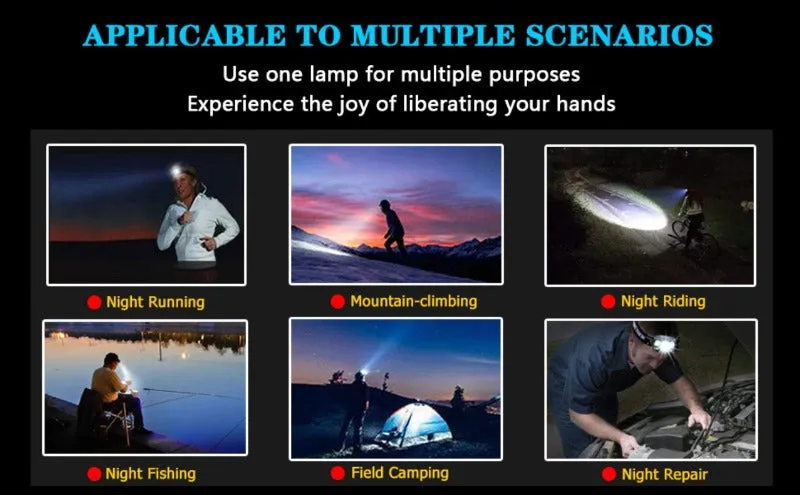 APPLICABLE TO MULTIPLE SCENARIOS

Use one lamp for multiple purposes
Experience the joy of liberating your hands

Night Running

Mountain-climbing

Night Riding

Night Fishing

Field Camping

Night Repair